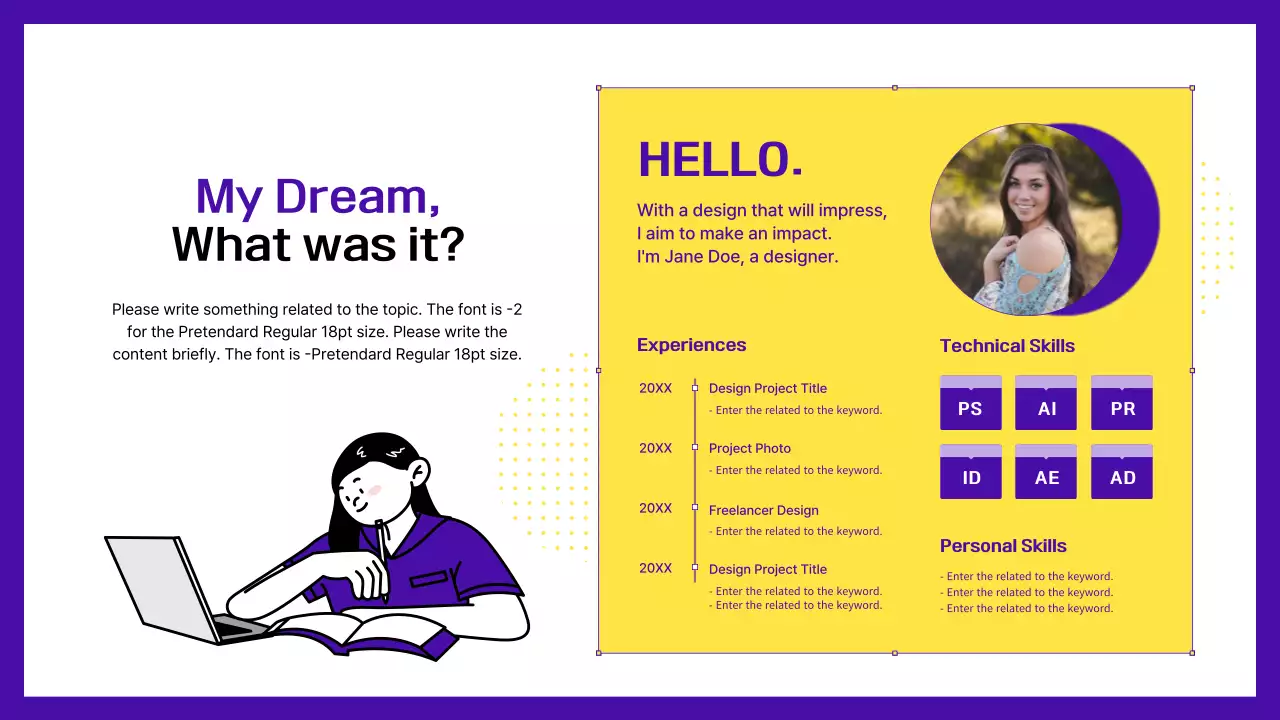 My Dream,
What was it?

Please write something related to the topic. The font is -2 for the Pretendard Regular 18pt size. Please write the content briefly. The font is -Pretendard Regular 18pt size.

HELLO.

With a design that will impress, I aim to make an impact. I'm Jane Doe, a designer.

Experiences

20XX Design Project Title
- Enter the related to the keyword.

20XX Project Photo
- Enter the related to the keyword.

20XX Freelancer Design
- Enter the related to the keyword.

20XX Design Project Title
- Enter the related to the keyword.
- Enter the related to the keyword.

Technical Skills

PS AI PR
ID AE AD

Personal Skills

- Enter the related to the keyword.
- Enter the related to the keyword.
- Enter the related to the keyword.